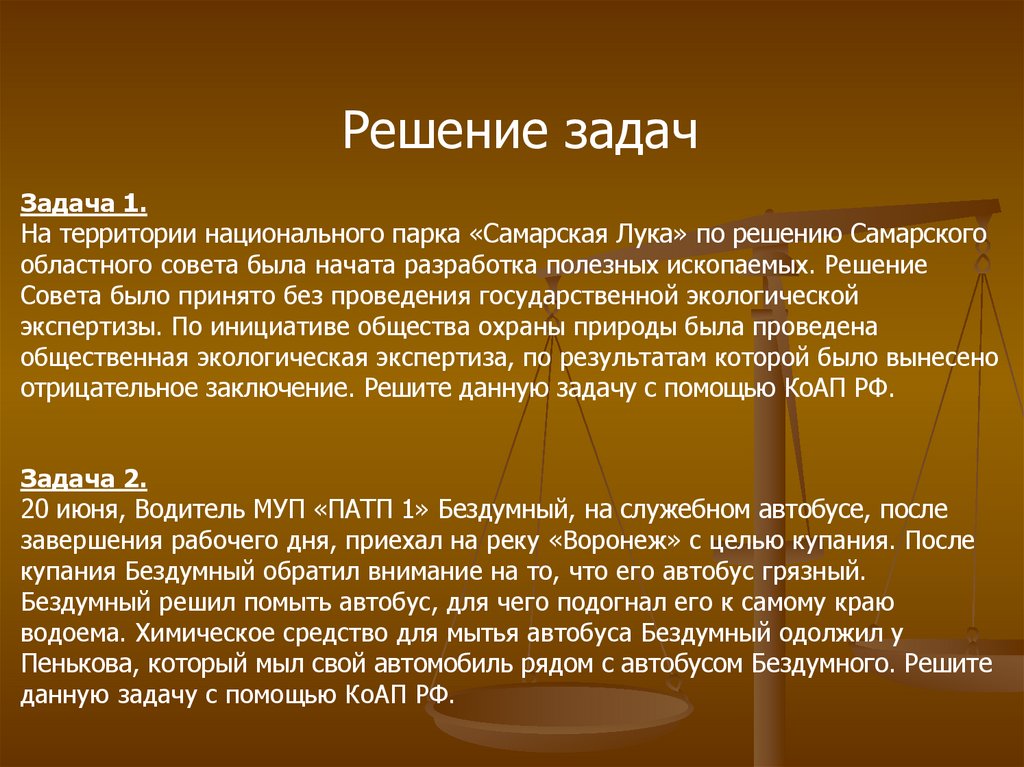 Решение задач

Задача 1.
На территории национального парка «Самарская Лука» по решению Самарского областного совета была начата разработка полезных ископаемых. Решение Совета было принято без проведения государственной экологической экспертизы. По инициативе общества охраны природы была проведена общественная экологическая экспертиза, по результатам которой было вынесено отрицательное заключение. Решите данную задачу с помощью КоАП РФ.

Задача 2.
20 июня, Водитель МУП «ПАТП 1» Бездумный, на служебном автобусе, после завершения рабочего дня, приехал на реку «Воронеж» с целью купания. После купания Бездумный обратил внимание на то, что его автобус грязный. Бездумный решил помыть автобус, для чего подогнал его к самому краю водоема. Химическое средство для мытья автобуса Бездумный одолжил у Пенькова, который мыл свой автомобиль рядом с автобусом Бездумного. Решите данную задачу с помощью КоАП РФ.